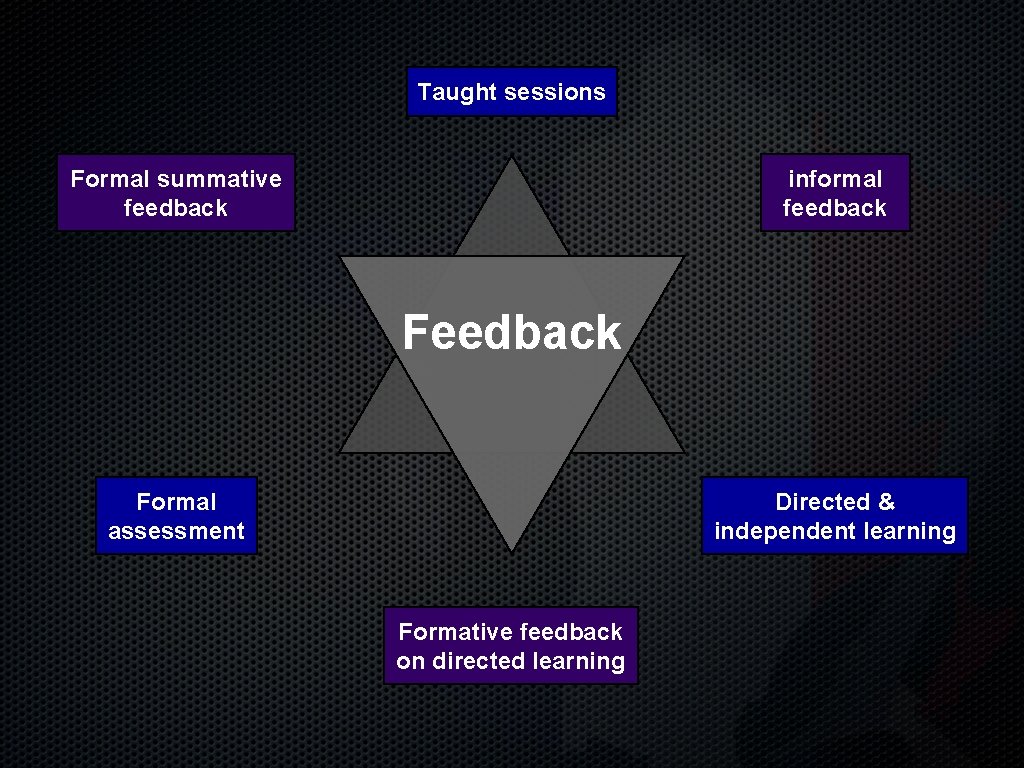 Taught sessions

Formal summative feedback

informal feedback

Feedback

Formal assessment

Directed & independent learning

Formative feedback on directed learning